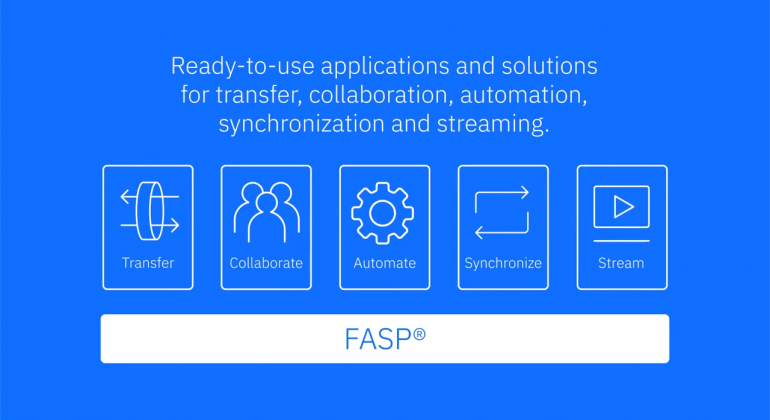 Ready-to-use applications and solutions for transfer, collaboration, automation, synchronization and streaming.

Transfer

Collaborate

Automate

Synchronize

Stream

FASP®